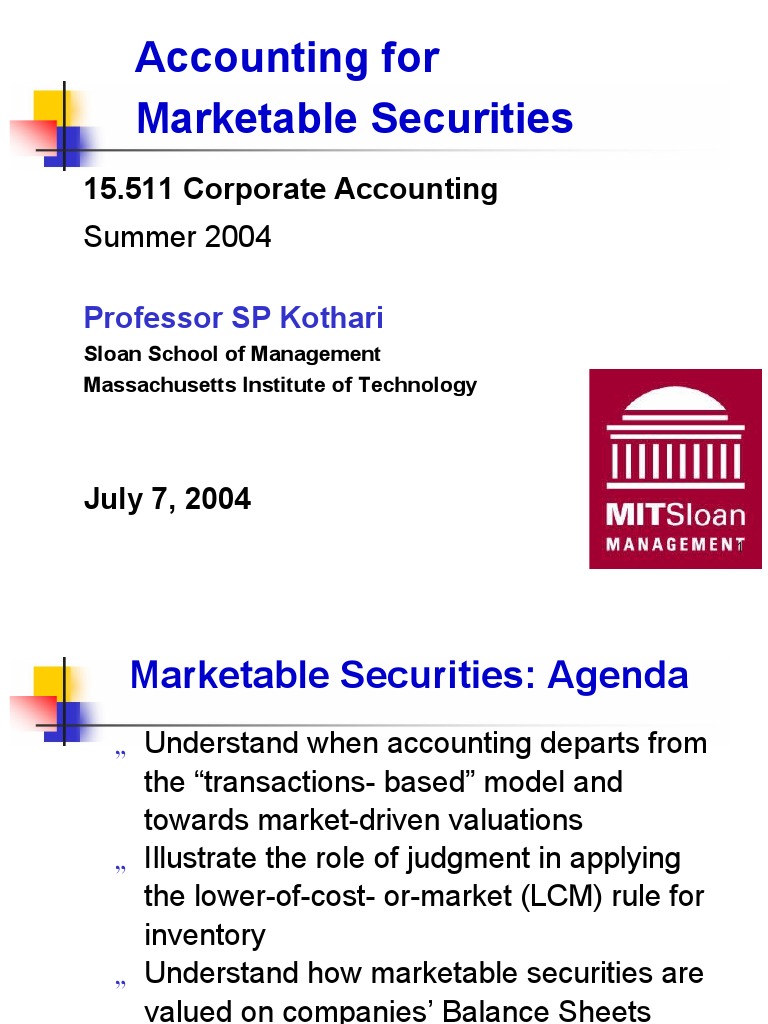 Accounting for Marketable Securities

15.511 Corporate Accounting

Summer 2004

Professor SP Kothari

Sloan School of Management

Massachusetts Institute of Technology

July 7, 2004

MITSloan
MANAGEMENT

Marketable Securities: Agenda

„ Understand when accounting departs from the “transactions- based” model and towards market-driven valuations

„ Illustrate the role of judgment in applying the lower-of-cost- or-market (LCM) rule for inventory

„ Understand how marketable securities are valued on companies’ Balance Sheets